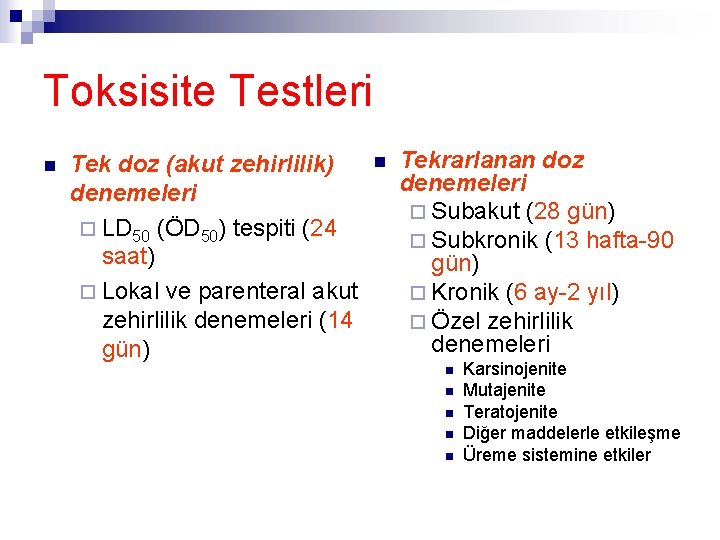 Toksisite Testleri

Tek doz (akut zehirlilik) denemeleri

LD$_{50}$ (ÖD$_{50}$) tespiti (24 saat)

Lokal ve parenteral akut zehirlilik denemeleri (14 gün)

Tekrarlanan doz denemeleri

Subakut (28 gün)

Subkronik (13 hafta-90 gün)

Kronik (6 ay-2 yıl)

Özel zehirlilik denemeleri

Karsinojenite

Mutajenite

Teratojenite

Diğer maddelerle etkileşme

Üreme sistemine etkiler